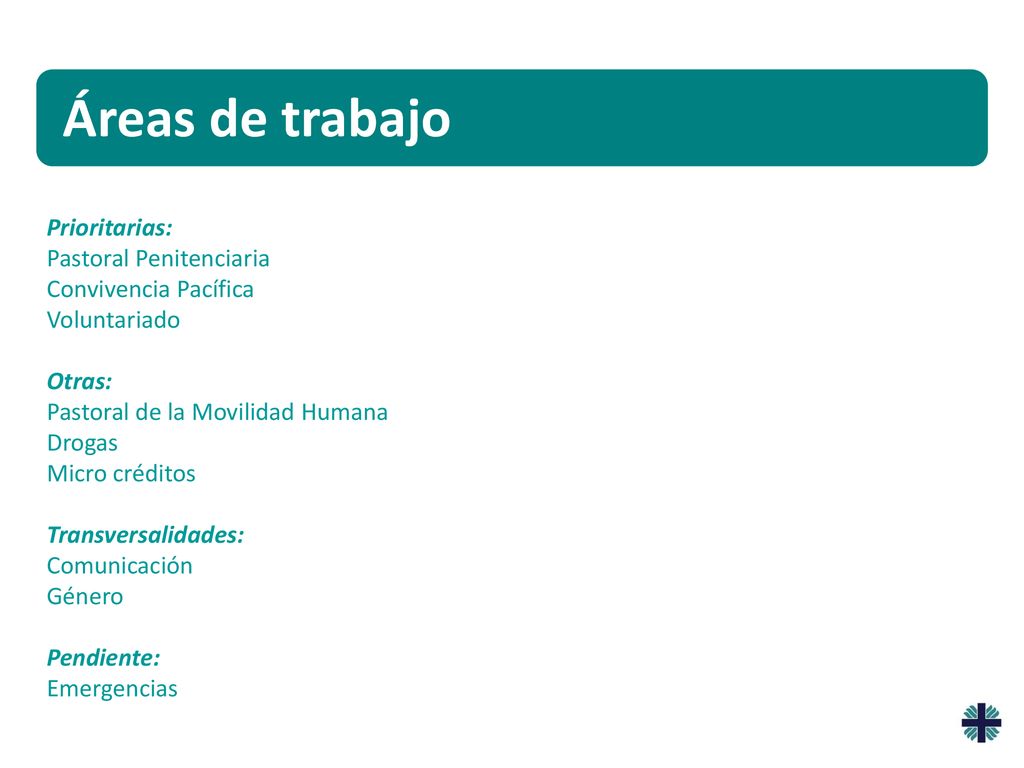 Áreas de trabajo

Prioritarias:
Pastoral Penitenciaria
Convivencia Pacífica
Voluntariado

Otras:
Pastoral de la Movilidad Humana
Drogas
Micro créditos

Transversalidades:
Comunicación
Género

Pendiente:
Emergencias